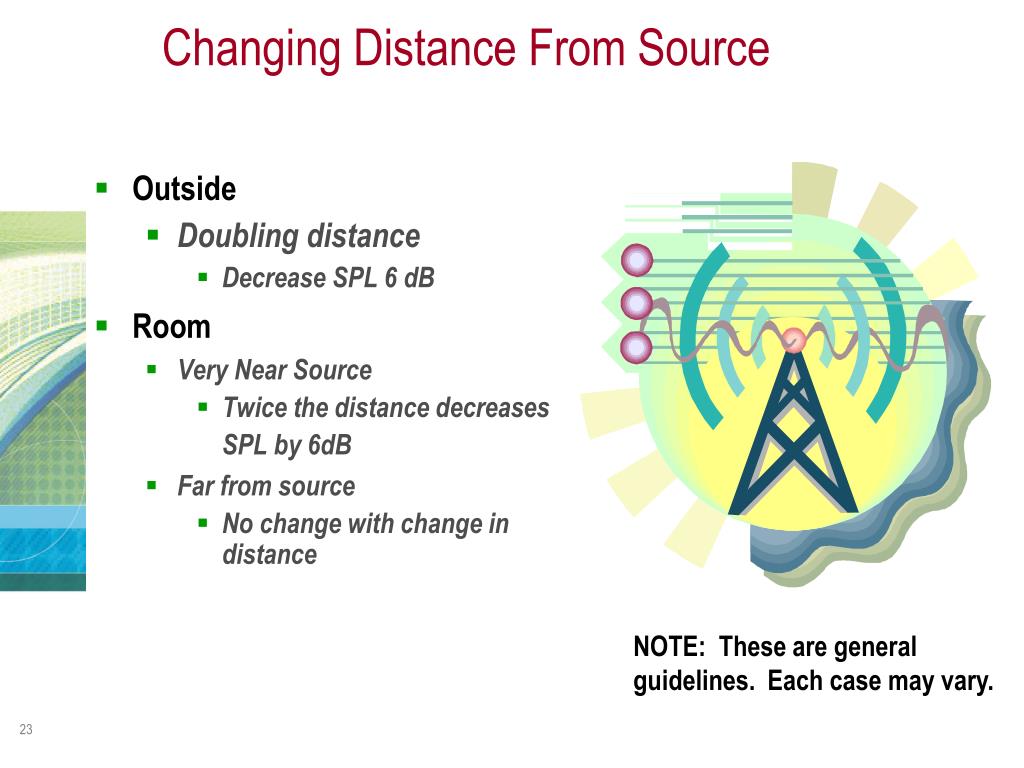 Changing Distance From Source

- Outside
  - Doubling distance
    - Decrease SPL 6 dB
- Room
  - Very Near Source
    - Twice the distance decreases SPL by 6dB
  - Far from source
    - No change with change in distance

NOTE: These are general guidelines. Each case may vary.

23